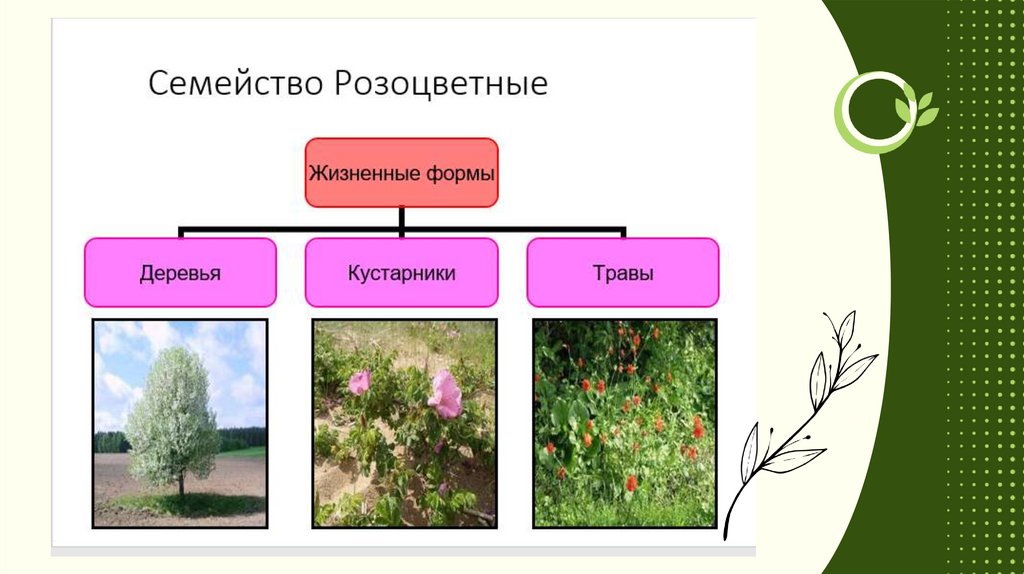 Семейство Розоцветные

Жизненные формы

Деревья

Кустарники

Травы